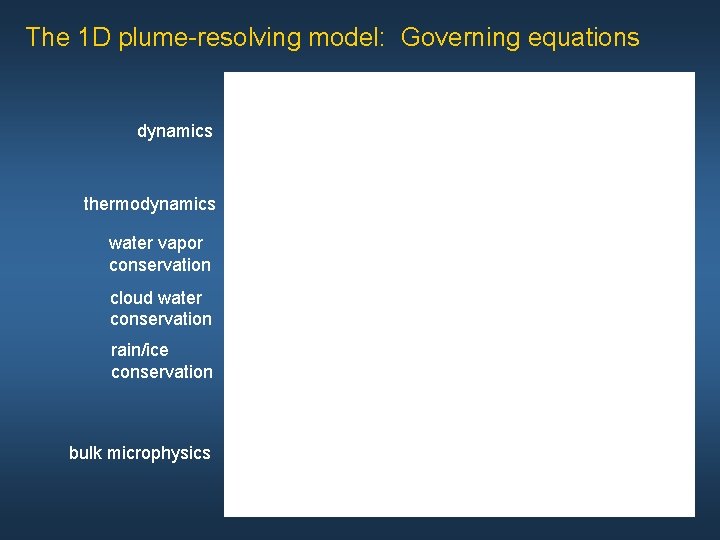 The 1D plume-resolving model: Governing equations

dynamics

thermodynamics

water vapor conservation

cloud water conservation

rain/ice conservation

bulk microphysics